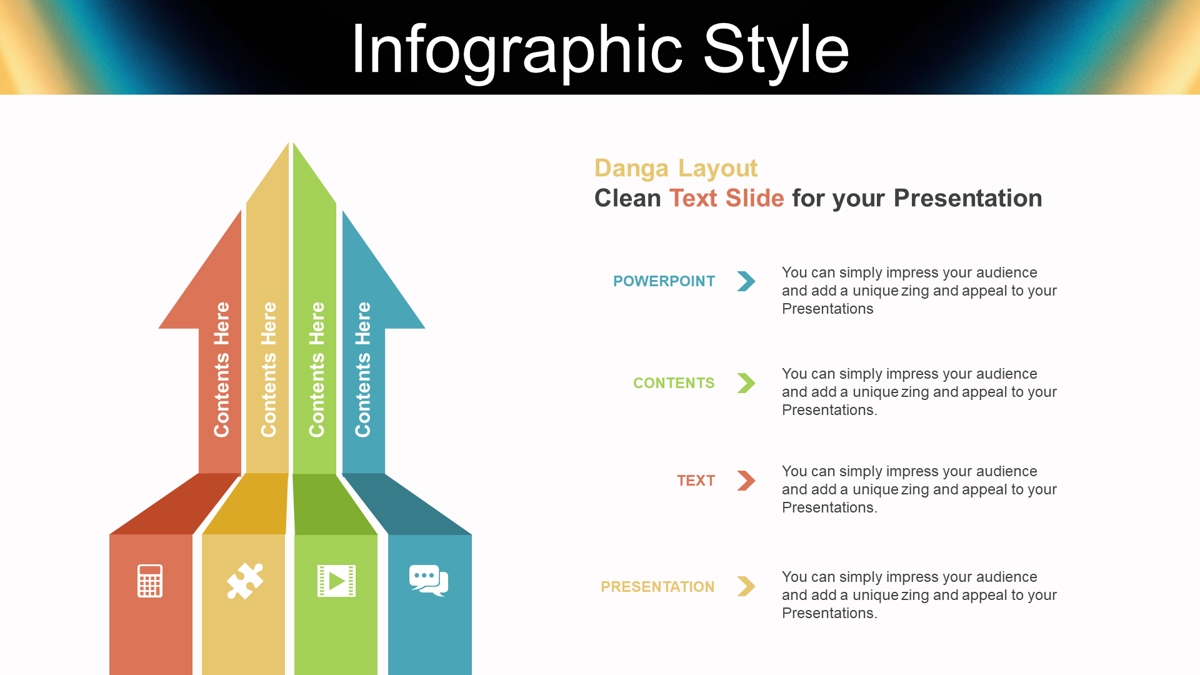 Infographic Style

Contents Here
Contents Here
Contents Here
Contents Here

Danga Layout
Clean Text Slide for your Presentation

POWERPOINT
You can simply impress your audience and add a unique zing and appeal to your Presentations

CONTENTS
You can simply impress your audience and add a unique zing and appeal to your Presentations.

TEXT
You can simply impress your audience and add a unique zing and appeal to your Presentations.

PRESENTATION
You can simply impress your audience and add a unique zing and appeal to your Presentations.